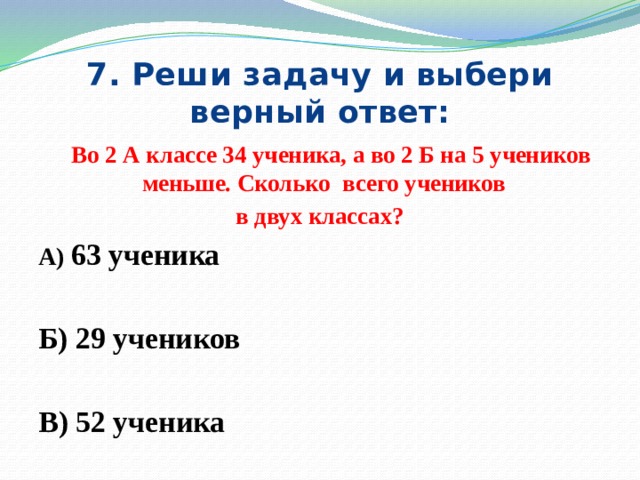 7. Реши задачу и выбери верный ответ:

Во 2 А классе 34 ученика, а во 2 Б на 5 учеников меньше. Сколько всего учеников в двух классах?

А) 63 ученика

Б) 29 учеников

В) 52 ученика